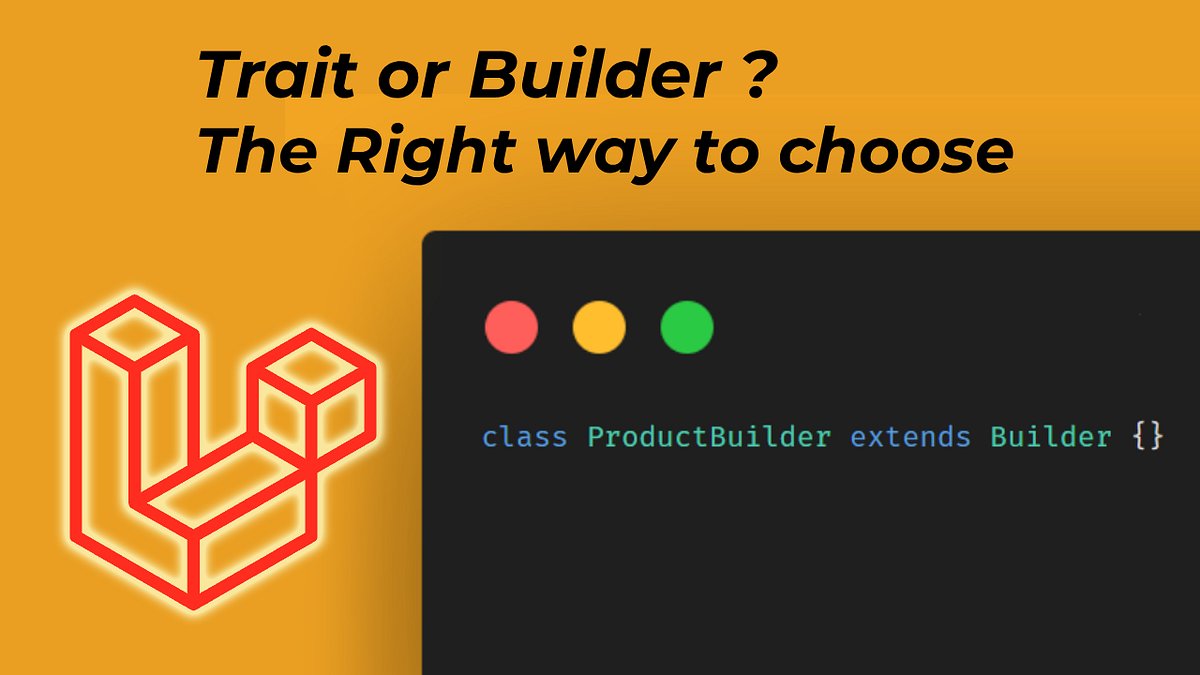 Trait or Builder ?
The Right way to choose

class ProductBuilder extends Builder {}